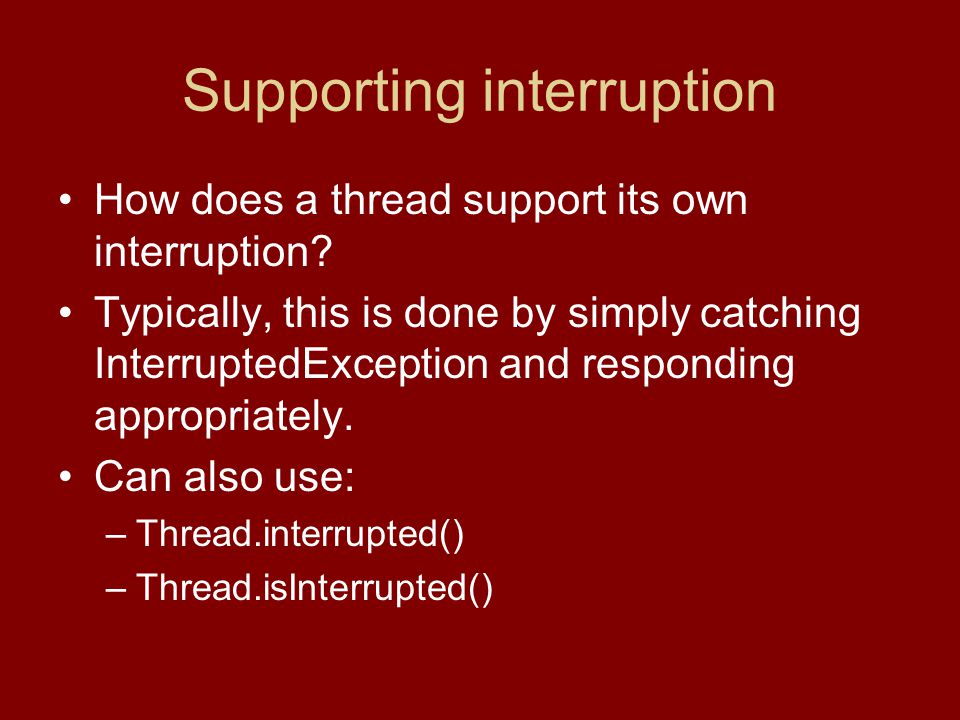 Supporting interruption

• How does a thread support its own interruption?
• Typically, this is done by simply catching InterruptedException and responding appropriately.
• Can also use:
– Thread.interrupted()
– Thread.isInterrupted()